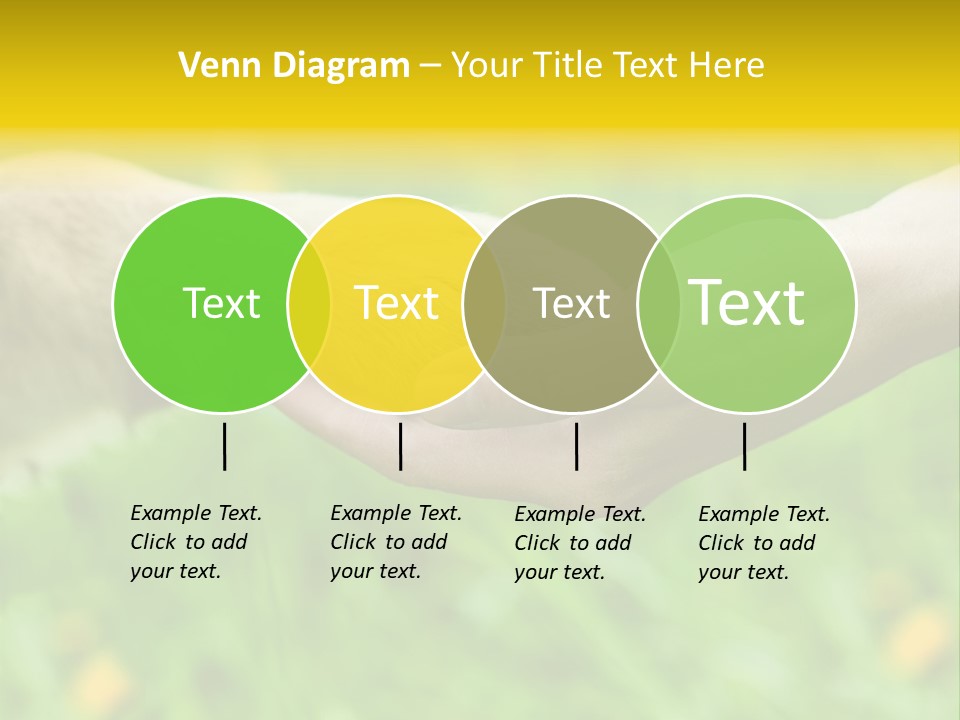 Venn Diagram – Your Title Text Here

Text

Text

Text

Text

Example Text. Click to add your text.

Example Text. Click to add your text.

Example Text. Click to add your text.

Example Text. Click to add your text.